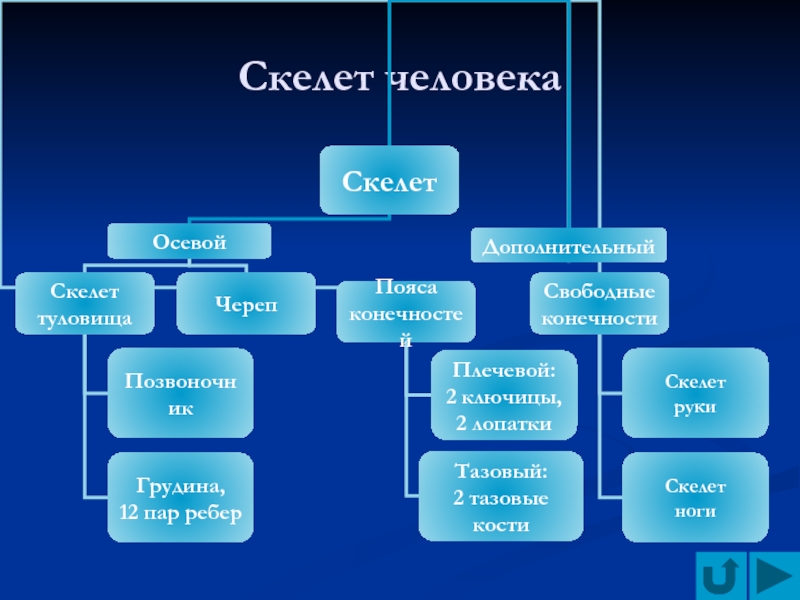 Скелет человека

Скелет

Осевой

Дополнительный

Скелет туловища

Череп

Пояса конечностей

Свободные конечности

Позвоночник

Грудина, 12 пар ребер

Плечевой: 2 ключицы, 2 лопатки

Тазовый: 2 тазовые кости

Скелет руки

Скелет ноги